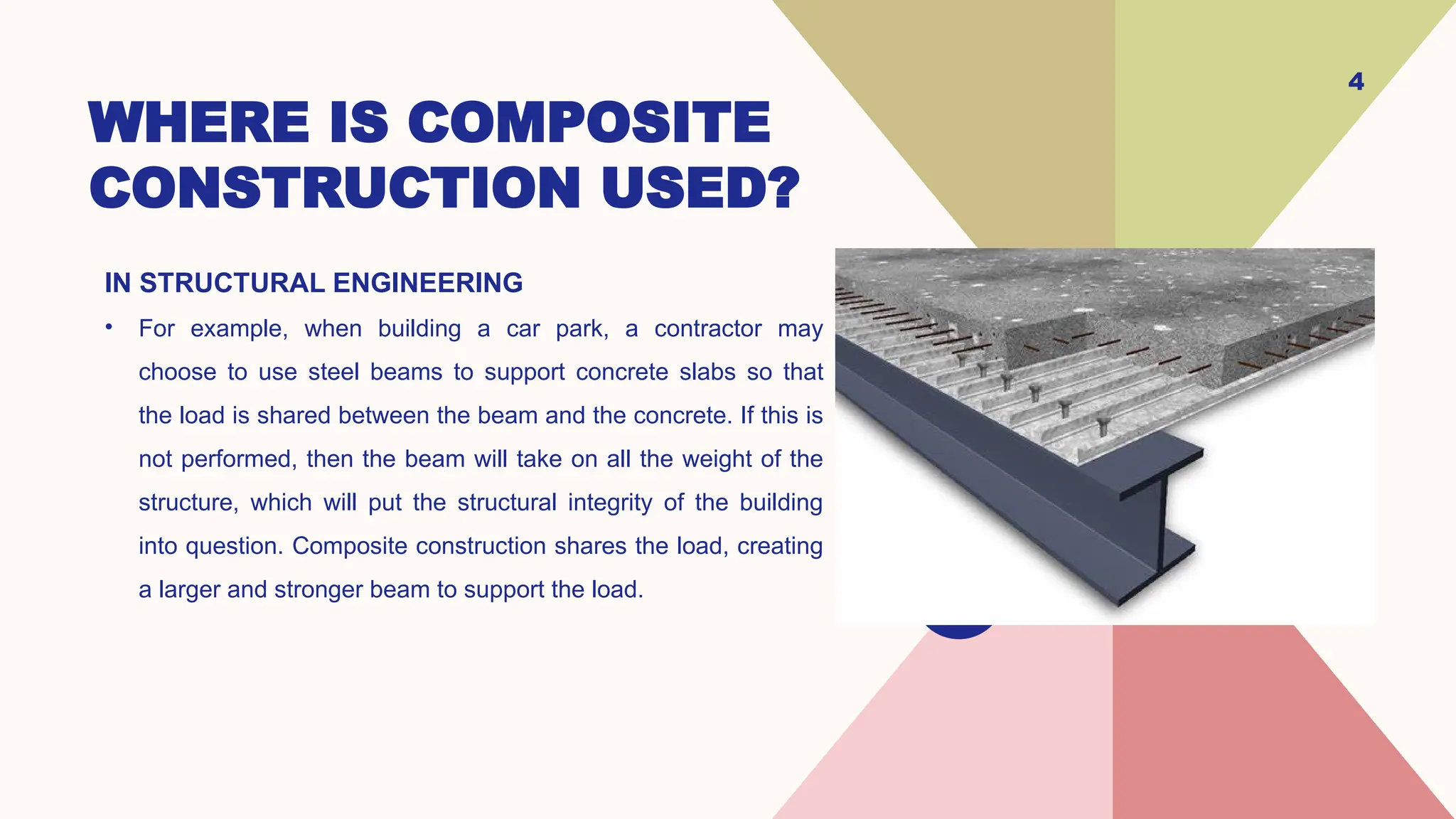 4

WHERE IS COMPOSITE CONSTRUCTION USED?

IN STRUCTURAL ENGINEERING

• For example, when building a car park, a contractor may choose to use steel beams to support concrete slabs so that the load is shared between the beam and the concrete. If this is not performed, then the beam will take on all the weight of the structure, which will put the structural integrity of the building into question. Composite construction shares the load, creating a larger and stronger beam to support the load.